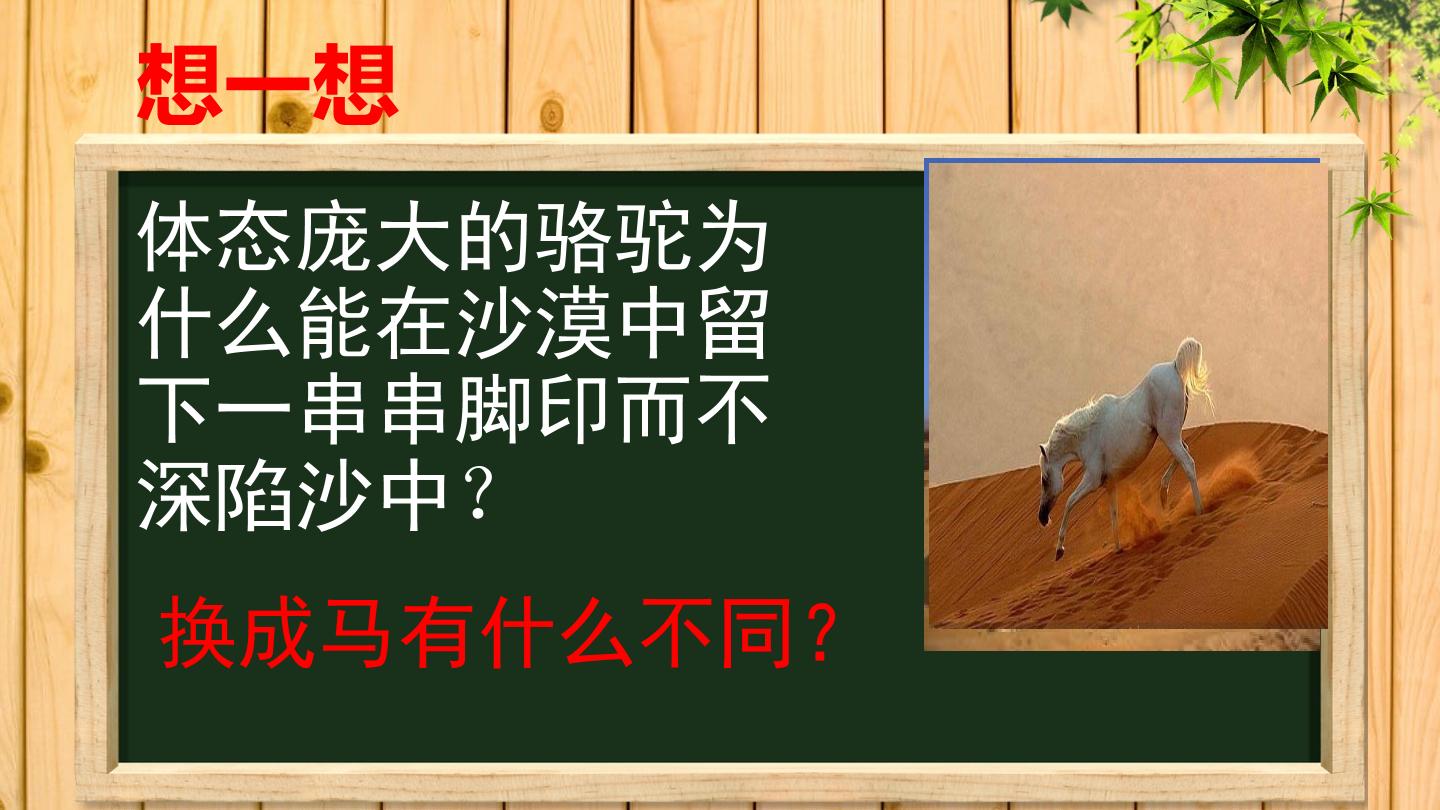 想一想

体态庞大的骆驼为什么能在沙漠中留下一串串脚印而不深陷沙中？

换成马有什么不同？